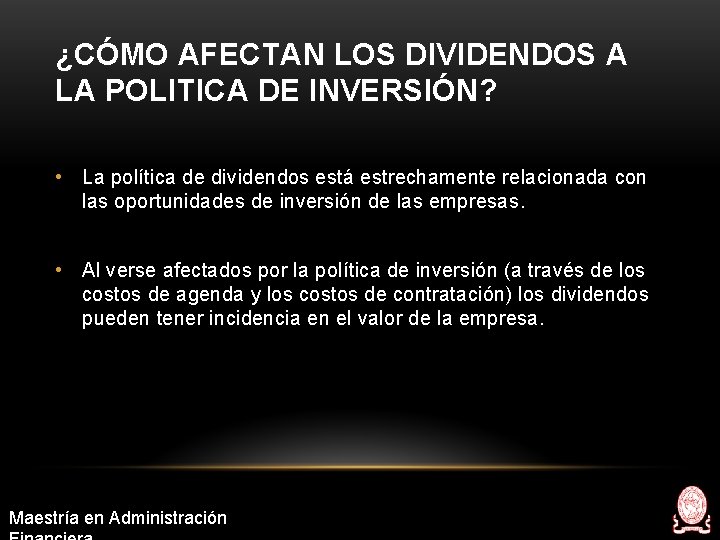 ¿CÓMO AFECTAN LOS DIVIDENDOS A LA POLITICA DE INVERSIÓN?

• La política de dividendos está estrechamente relacionada con las oportunidades de inversión de las empresas.

• Al verse afectados por la política de inversión (a través de los costos de agenda y los costos de contratación) los dividendos pueden tener incidencia en el valor de la empresa.

Maestría en Administración Financiera